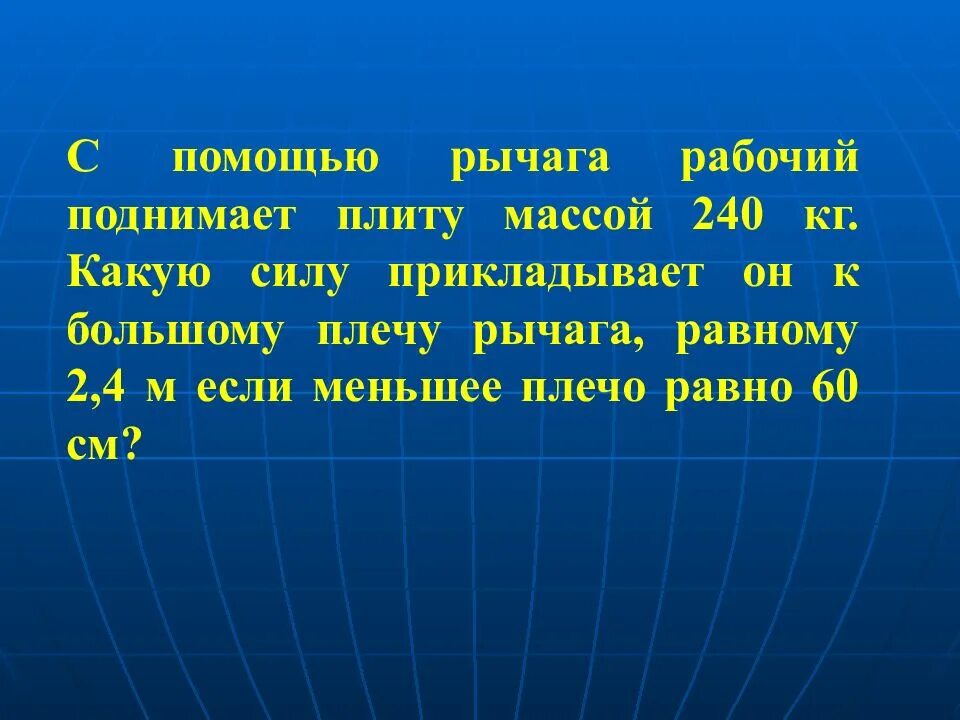 С помощью рычага рабочий поднимает плиту массой 240 кг. Какую силу прикладывает он к большому плечу рычага, равному 2,4 м если меньшее плечо равно 60 см?